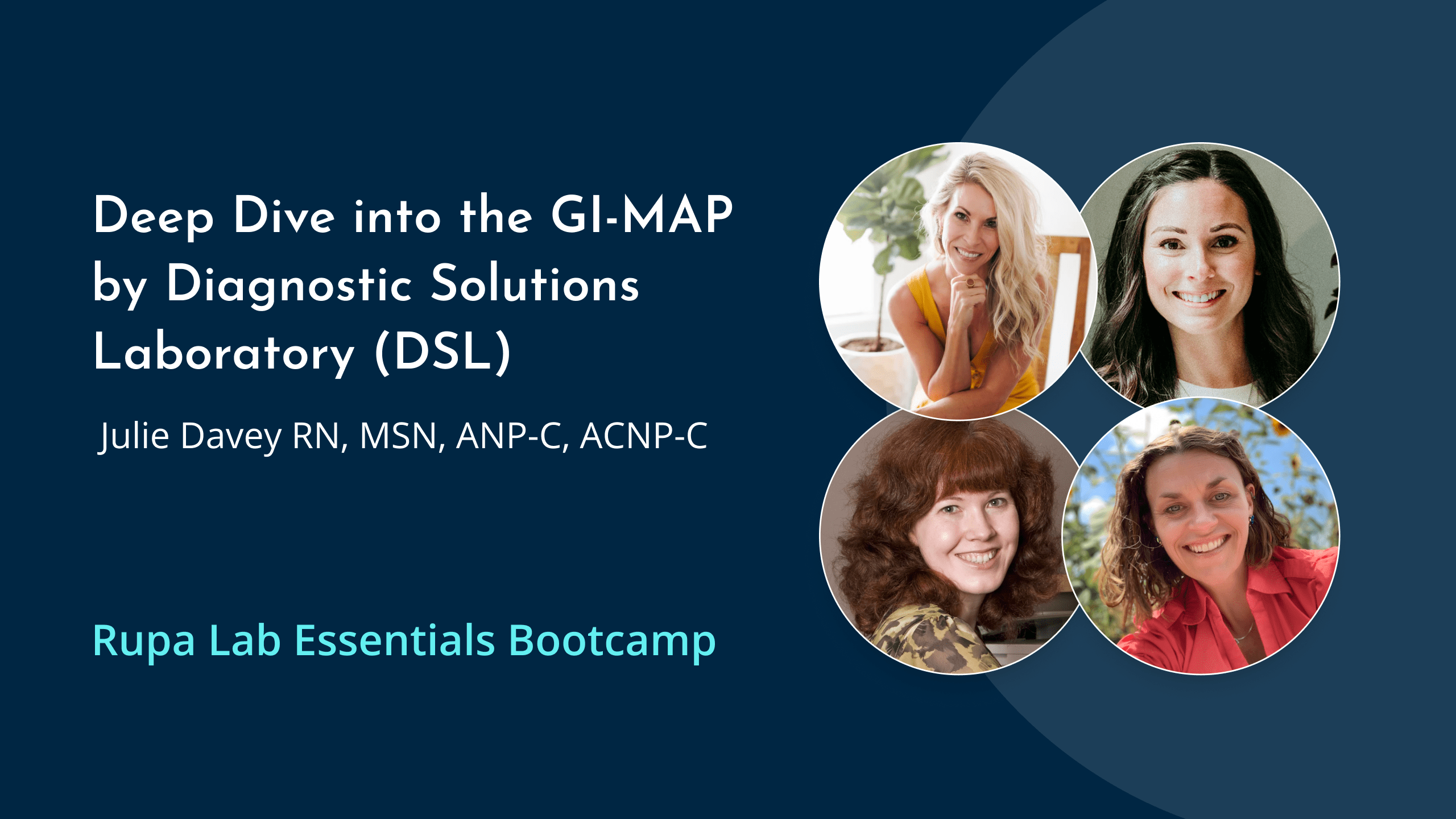 Deep Dive into the GI-MAP by Diagnostic Solutions Laboratory (DSL)

Julie Davey RN, MSN, ANP-C, ACNP-C

Rupa Lab Essentials Bootcamp